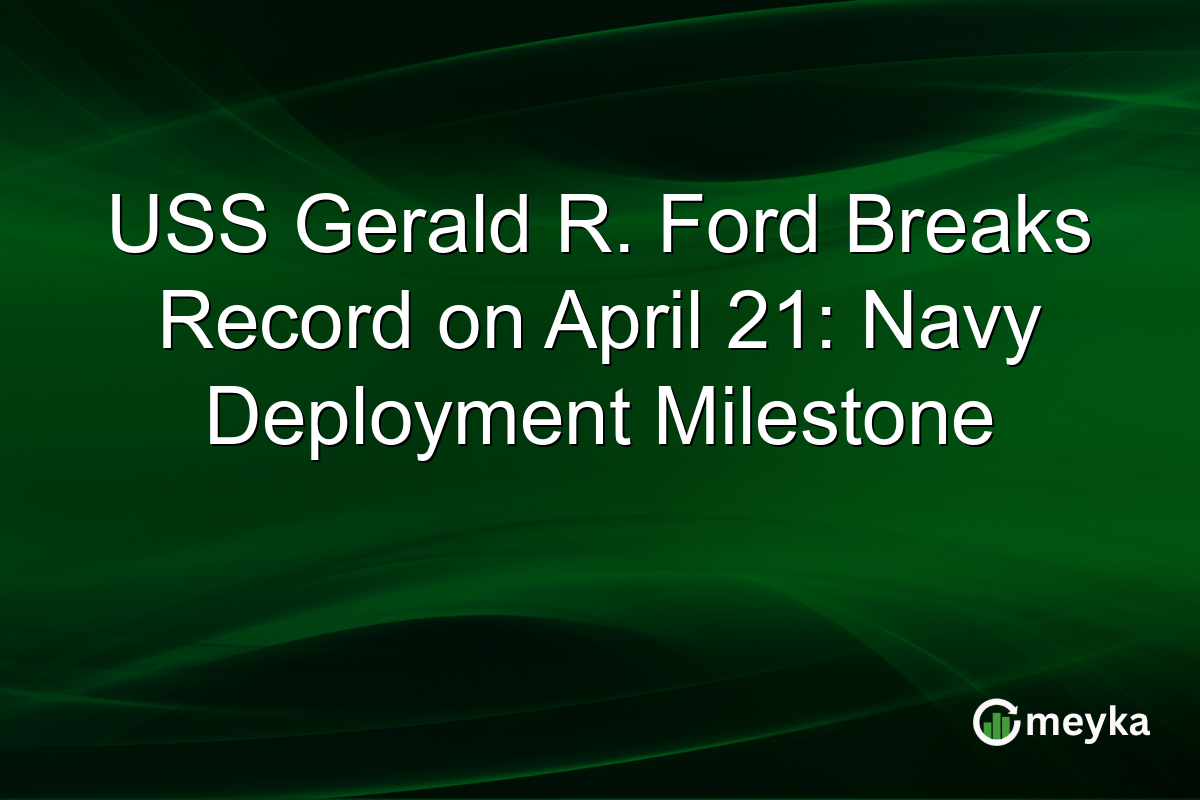 USS Gerald R. Ford Breaks Record on April 21: Navy Deployment Milestone

meyka